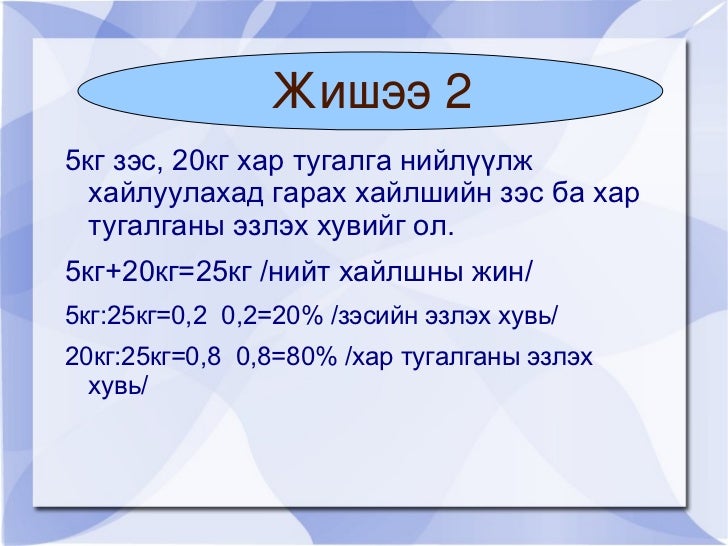 Жишээ 2

5кг зэс, 20кг хар тугалга нийлүүлж хайлуулахад гарах хайлшийн зэс ба хар тугалганы эзлэх хувийг ол.

5кг+20кг=25кг /нийт хайлшны жин/

5кг:25кг=0,2 0,2=20% /зэсийн эзлэх хувь/

20кг:25кг=0,8 0,8=80% /хар тугалганы эзлэх хувь/